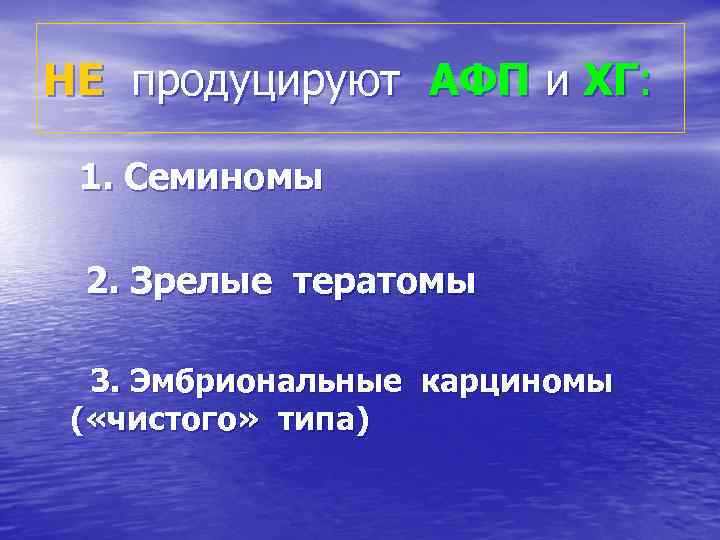 НЕ продуцируют АФП и ХГ:

1. Семиномы

2. Зрелые тератомы

3. Эмбриональные карциномы («чистого» типа)